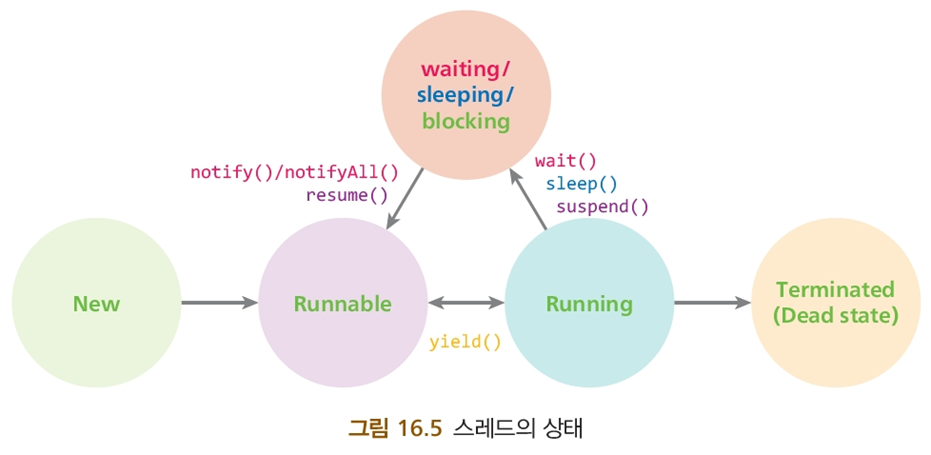 waiting/
sleeping/
blocking

notify()/notifyAll()
resume()

wait()
sleep()
suspend()

New

Runnable

Running

Terminated
(Dead state)

yield()

그림 16.5 스레드의 상태